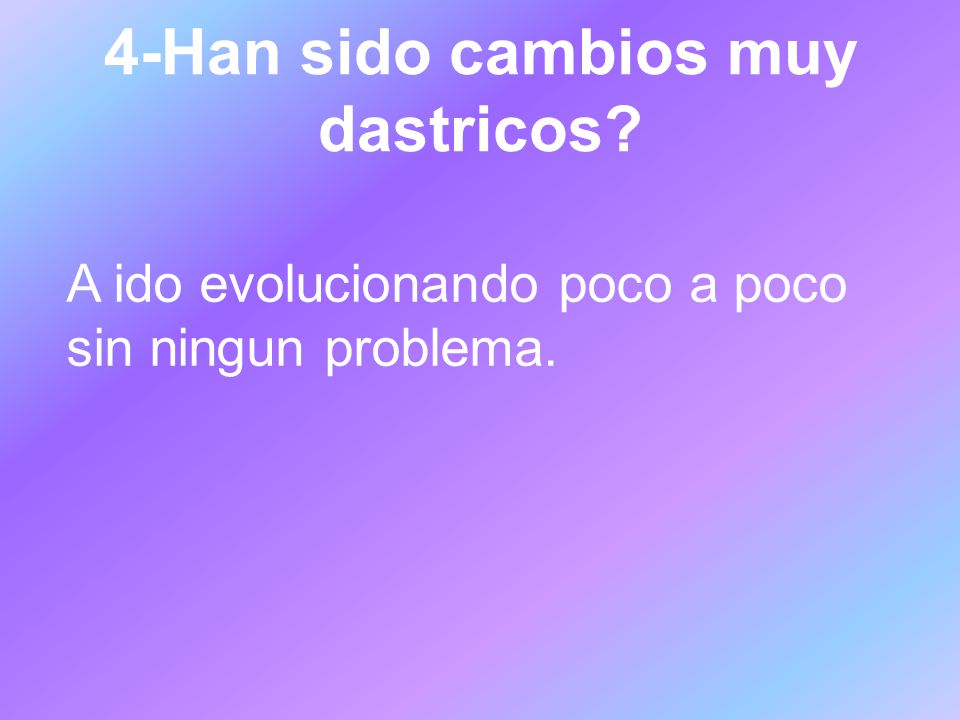 4-Han sido cambios muy dastricos?

A ido evolucionando poco a poco sin ningun problema.